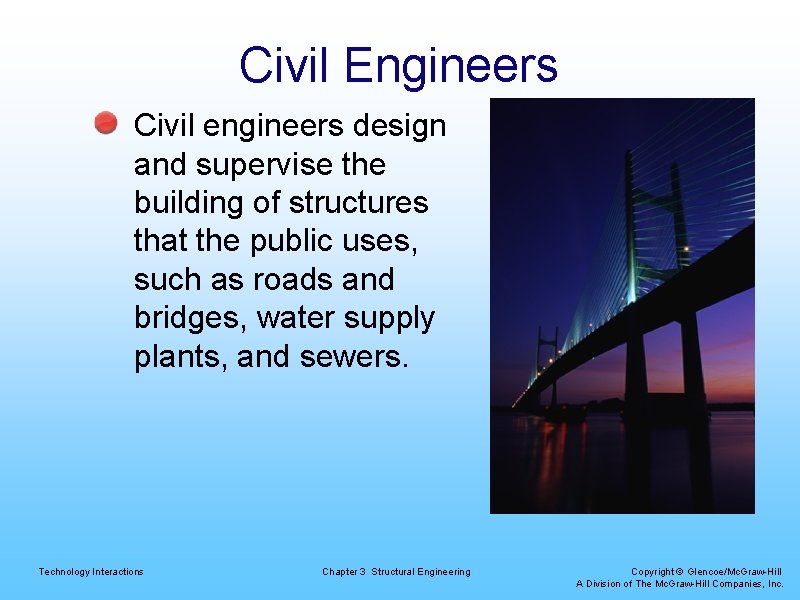 Civil Engineers

Civil engineers design and supervise the building of structures that the public uses, such as roads and bridges, water supply plants, and sewers.

Technology Interactions

Chapter 3 Structural Engineering

Copyright © Glencoe/McGraw-Hill
A Division of The McGraw-Hill Companies, Inc.